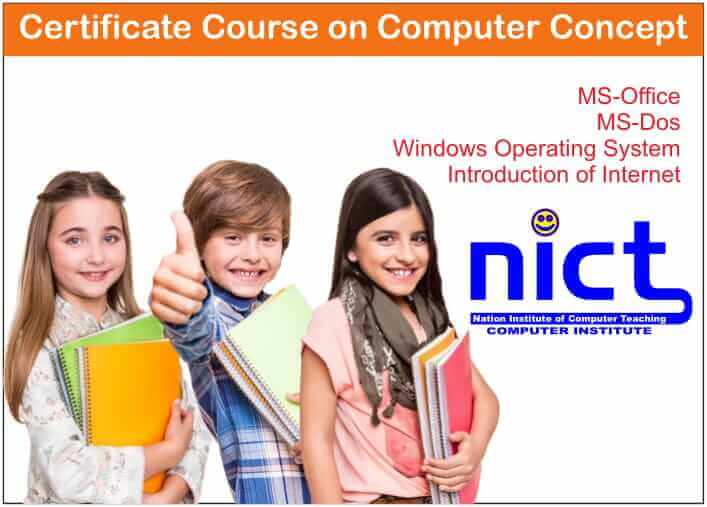 Certificate Course on Computer Concept

MS-Office
MS-Dos
Windows Operating System
Introduction of Internet

nict
Nation Institute of Computer Teaching
COMPUTER INSTITUTE